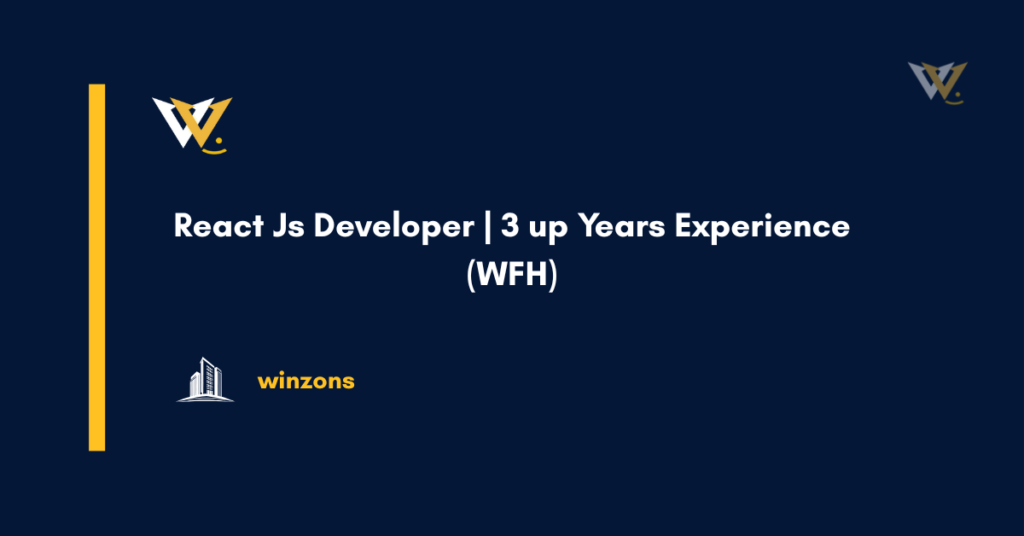 React Js Developer | 3 up Years Experience (WFH)

winzons